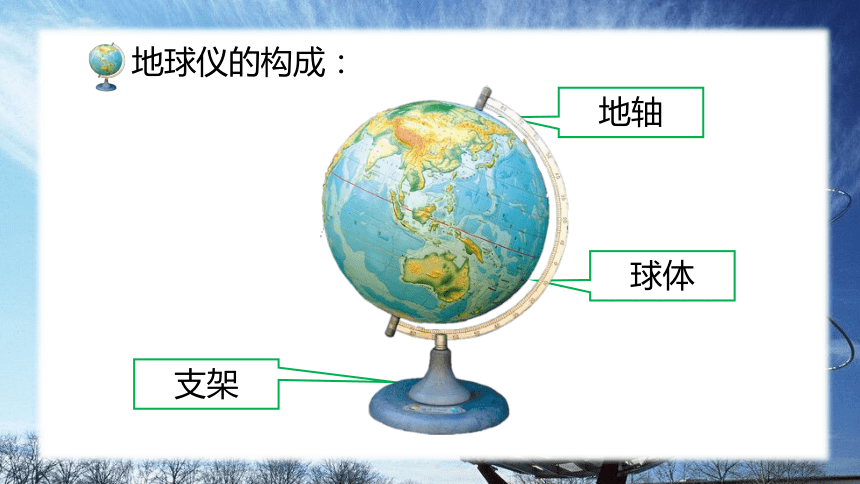 地球仪的构成：

地轴

球体

支架